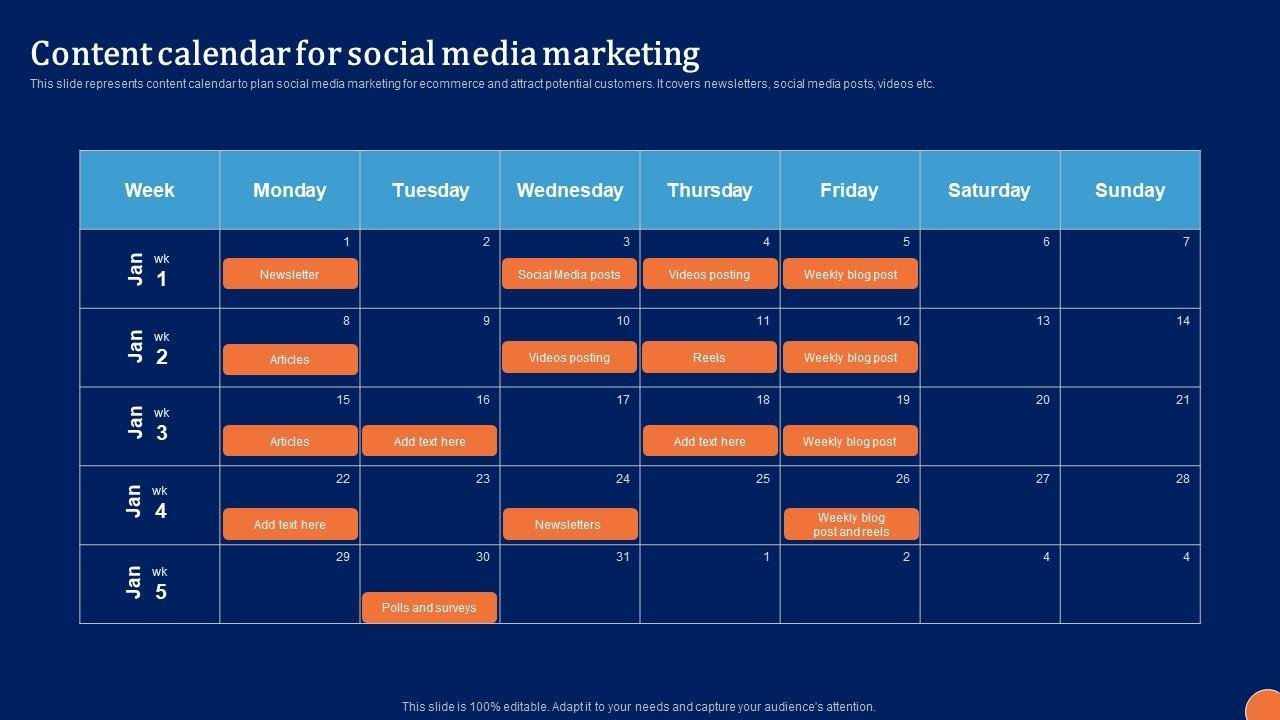 Content calendar for social media marketing

This slide represents content calendar to plan social media marketing for ecommerce and attract potential customers. It covers newsletters, social media posts, videos etc.

| Week | Monday | Tuesday | Wednesday | Thursday | Friday | Saturday | Sunday |
|---|---|---|---|---|---|---|---|
| Jan wk 1 | 1 Newsletter | 2 | 3 Social Media posts | 4 Videos posting | 5 Weekly blog post | 6 | 7 |
| Jan wk 2 | 8 Articles | 9 | 10 Videos posting | 11 Reels | 12 Weekly blog post | 13 | 14 |
| Jan wk 3 | 15 Articles | 16 Add text here | 17 | 18 Add text here | 19 Weekly blog post | 20 | 21 |
| Jan wk 4 | 22 Add text here | 23 | 24 Newsletters | 25 | 26 Weekly blog post and reels | 27 | 28 |
| Jan wk 5 | 29 | 30 Polls and surveys | 31 | 1 | 2 | 4 | 4 |

This slide is 100% editable. Adapt it to your needs and capture your audience's attention.